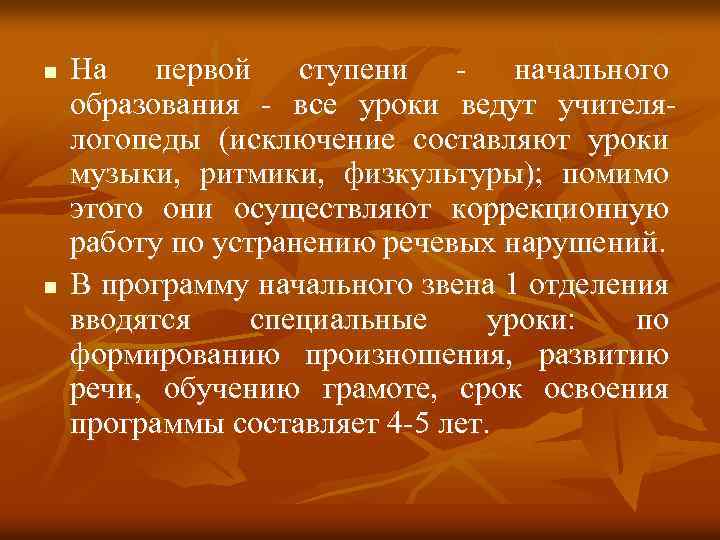 ▪ На первой ступени - начального образования - все уроки ведут учителя-логопеды (исключение составляют уроки музыки, ритмики, физкультуры); помимо этого они осуществляют коррекционную работу по устранению речевых нарушений.

▪ В программу начального звена 1 отделения вводятся специальные уроки: по формированию произношения, развитию речи, обучению грамоте, срок освоения программы составляет 4-5 лет.